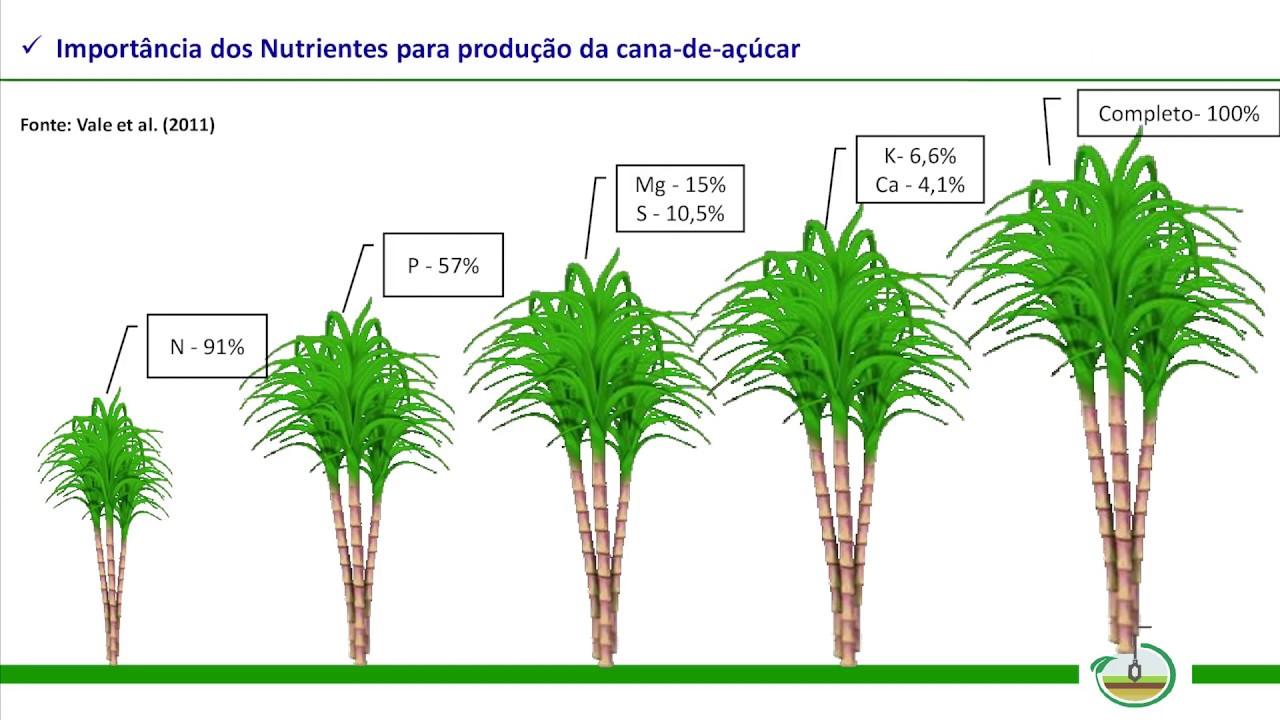 ✓ Importância dos Nutrientes para produção da cana-de-açúcar

Fonte: Vale et al. (2011)

N - 91%

P - 57%

Mg - 15%
S - 10,5%

K- 6,6%
Ca - 4,1%

Completo- 100%